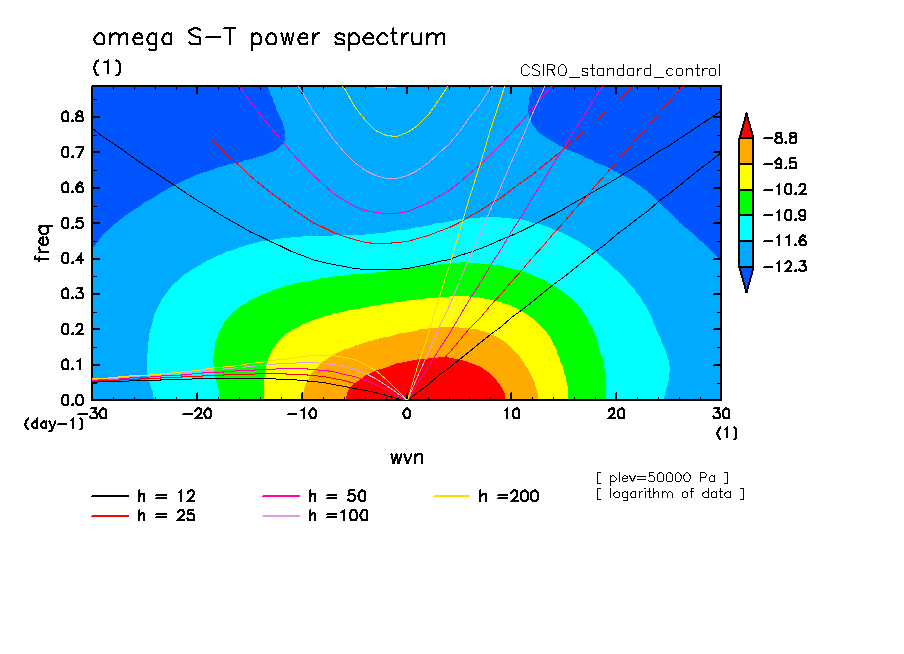 omega S-T power spectrum
(1)
CSIRO_standard_control

freq
0.8
0.7
0.6
0.5
0.4
0.3
0.2
0.1
0.0
(day-1)

-30 -20 -10 0 10 20 30
(1)
wvn

-8.8
-9.5
-10.2
-10.9
-11.6
-12.3

[ plev=50000 Pa ]
[ logarithm of data ]

h = 12
h = 25
h = 50
h =100
h =200